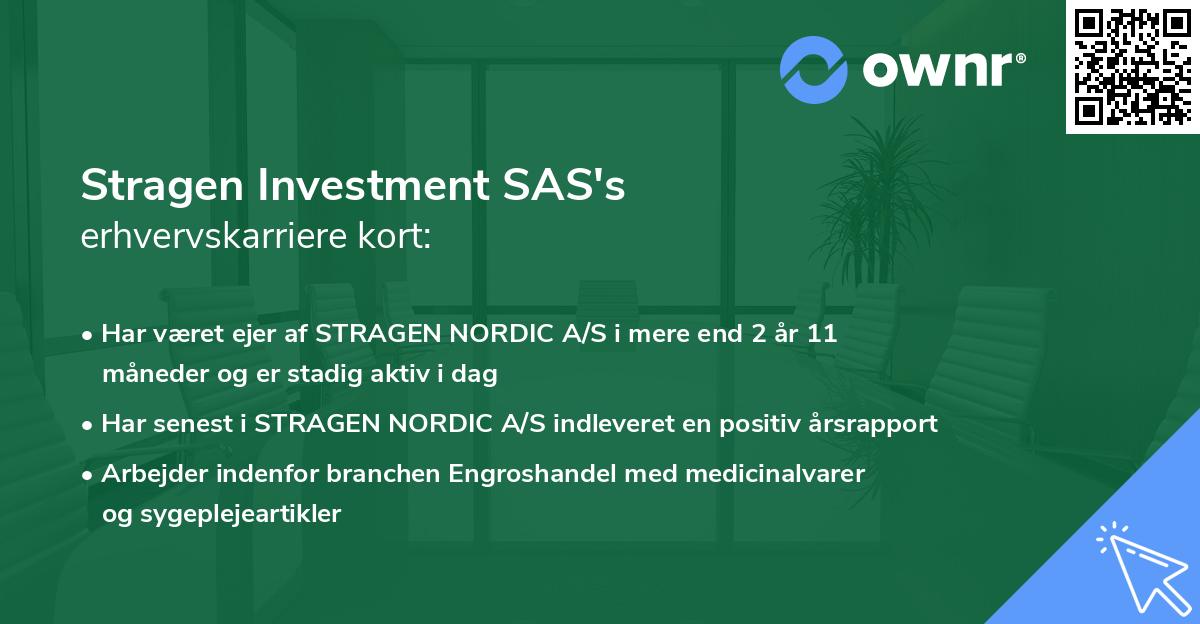 ownr®

Stragen Investment SAS's
erhvervskarriere kort:

• Har været ejer af STRAGEN NORDIC A/S i mere end 2 år 11 måneder og er stadig aktiv i dag

• Har senest i STRAGEN NORDIC A/S indleveret en positiv årsrapport

• Arbejder indenfor branchen Engroshandel med medicinalvarer og sygeplejeartikler